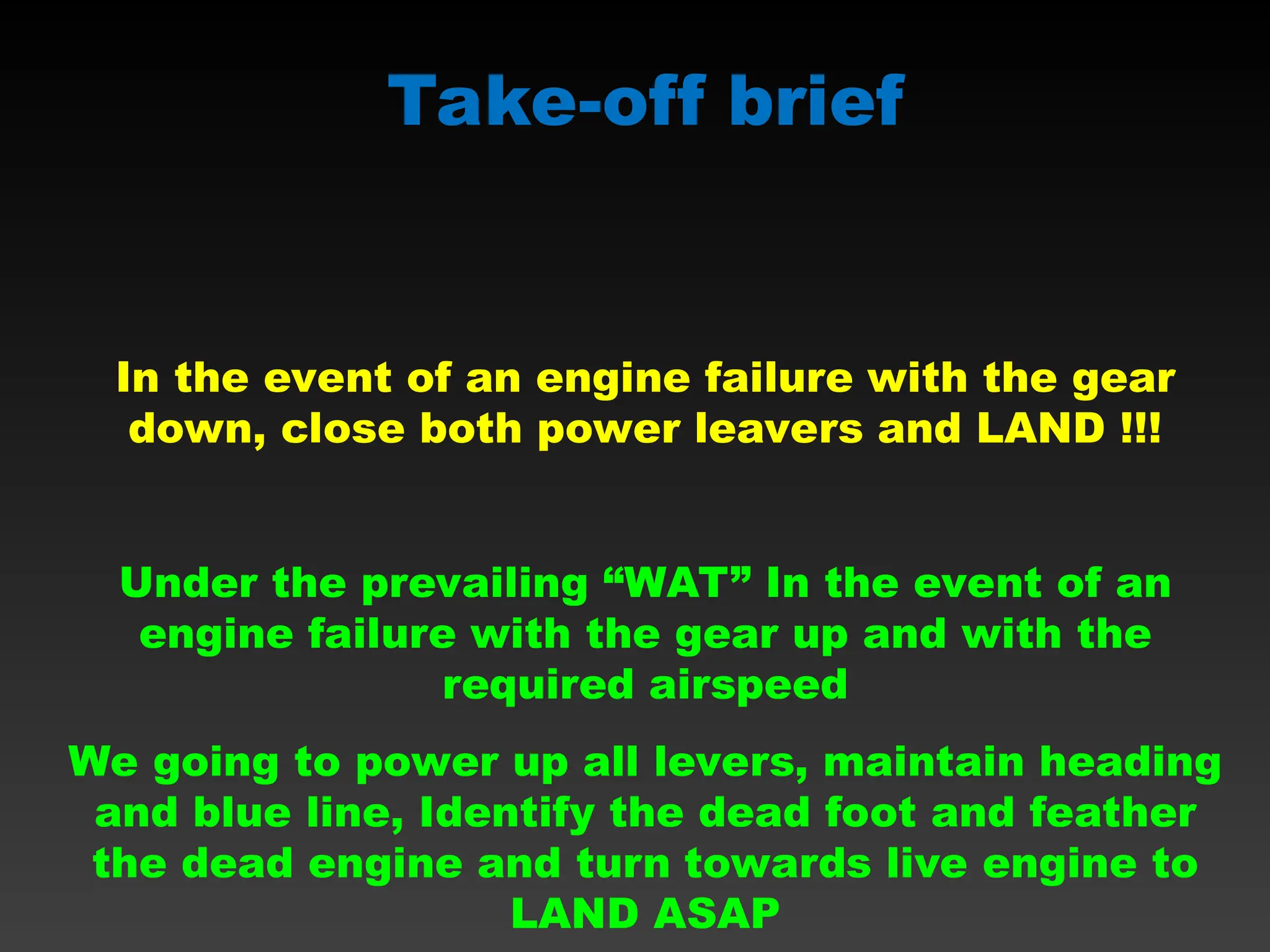 Take-off brief

In the event of an engine failure with the gear down, close both power leavers and LAND !!!

Under the prevailing “WAT” In the event of an engine failure with the gear up and with the required airspeed

We going to power up all levers, maintain heading and blue line, Identify the dead foot and feather the dead engine and turn towards live engine to LAND ASAP